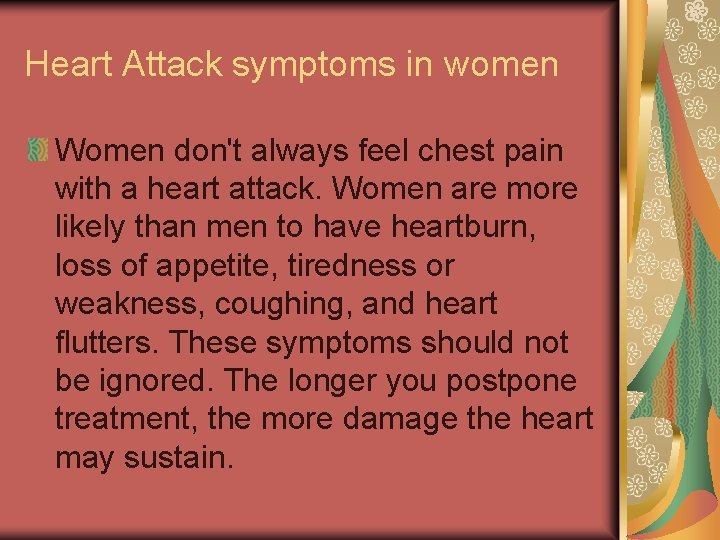 Heart Attack symptoms in women

Women don't always feel chest pain with a heart attack. Women are more likely than men to have heartburn, loss of appetite, tiredness or weakness, coughing, and heart flutters. These symptoms should not be ignored. The longer you postpone treatment, the more damage the heart may sustain.